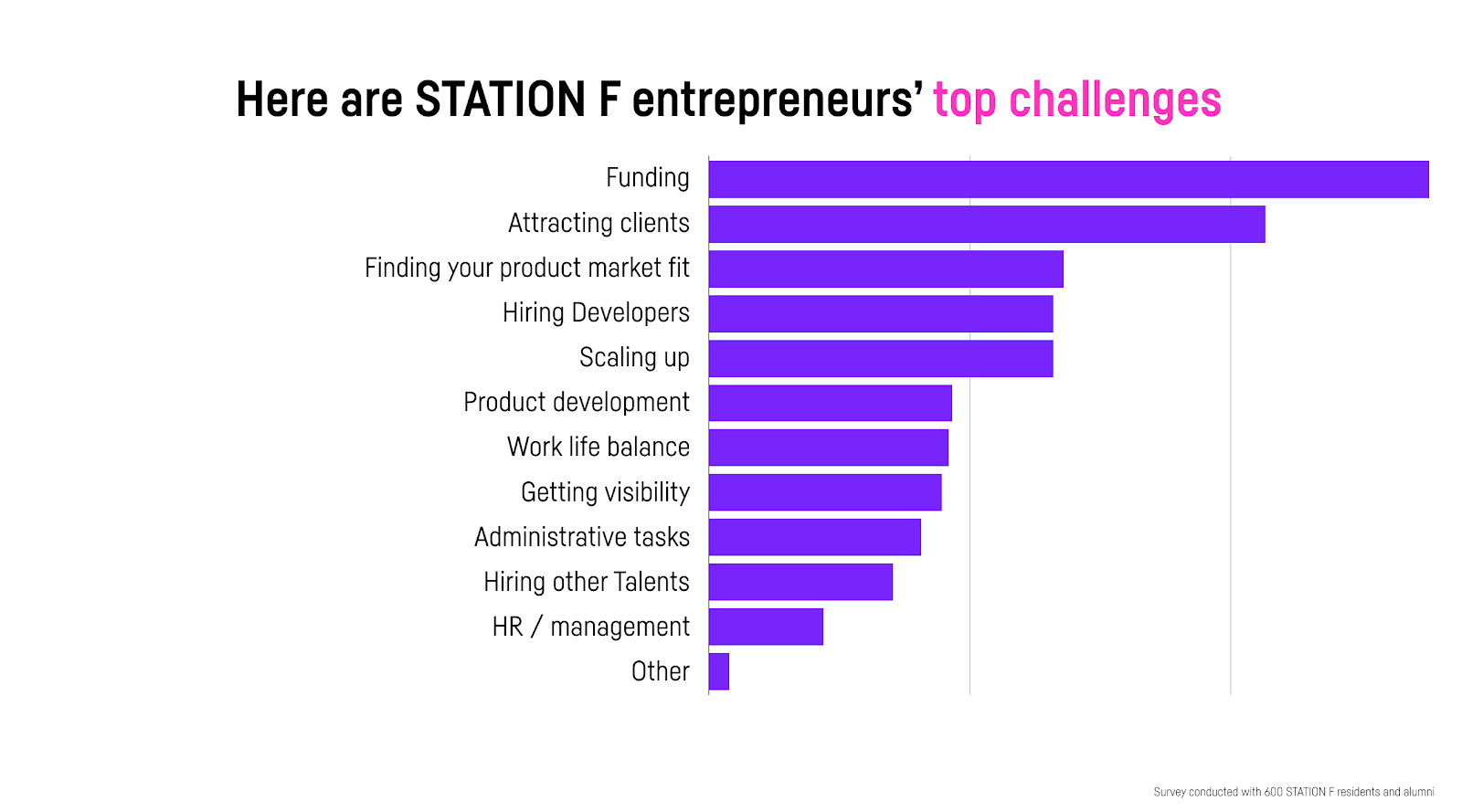 Here are STATION F entrepreneurs' top challenges

Funding
Attracting clients
Finding your product market fit
Hiring Developers
Scaling up
Product development
Work life balance
Getting visibility
Administrative tasks
Hiring other Talents
HR / management
Other

Survey conducted with 600 STATION F residents and alumni